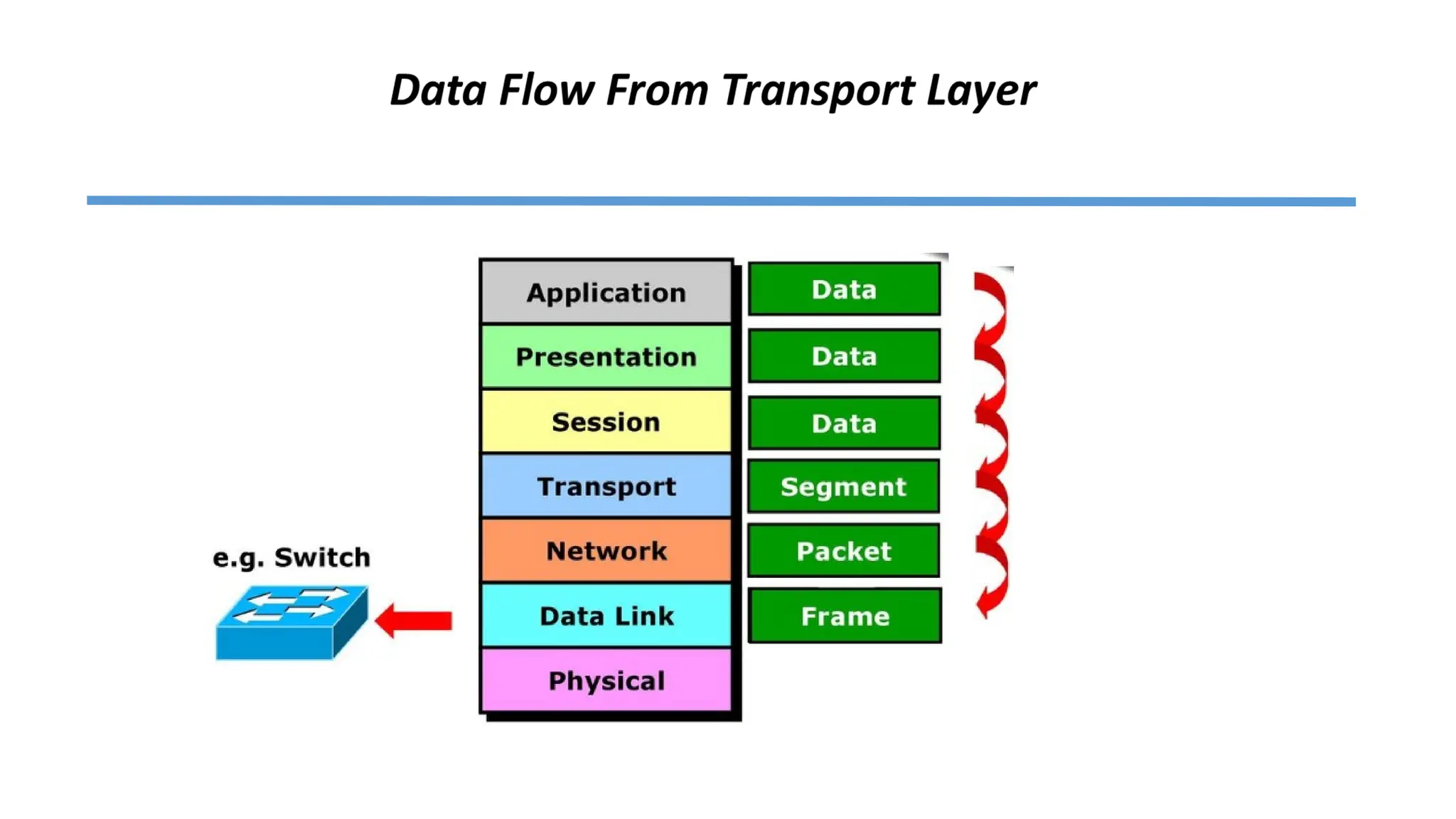 Data Flow From Transport Layer

Application
Presentation
Session
Transport
Network
Data Link
Physical

Data
Data
Data
Segment
Packet
Frame

e.g. Switch